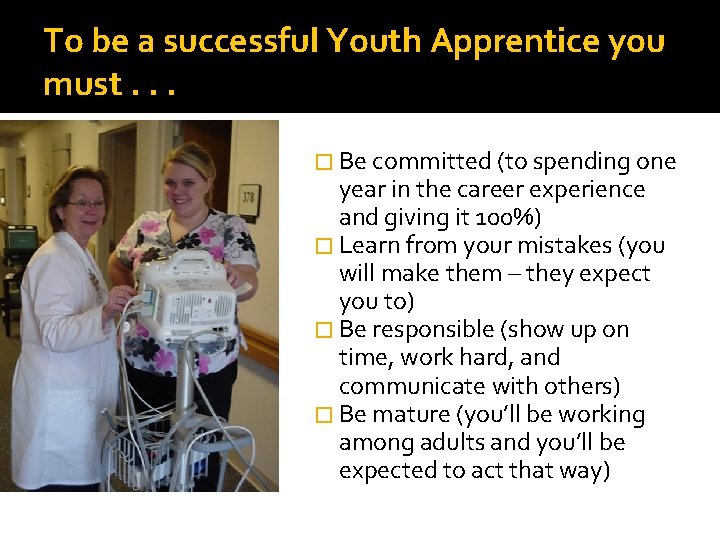 To be a successful Youth Apprentice you must . . .

378

□ Be committed (to spending one year in the career experience and giving it 100%)
□ Learn from your mistakes (you will make them – they expect you to)
□ Be responsible (show up on time, work hard, and communicate with others)
□ Be mature (you'll be working among adults and you'll be expected to act that way)